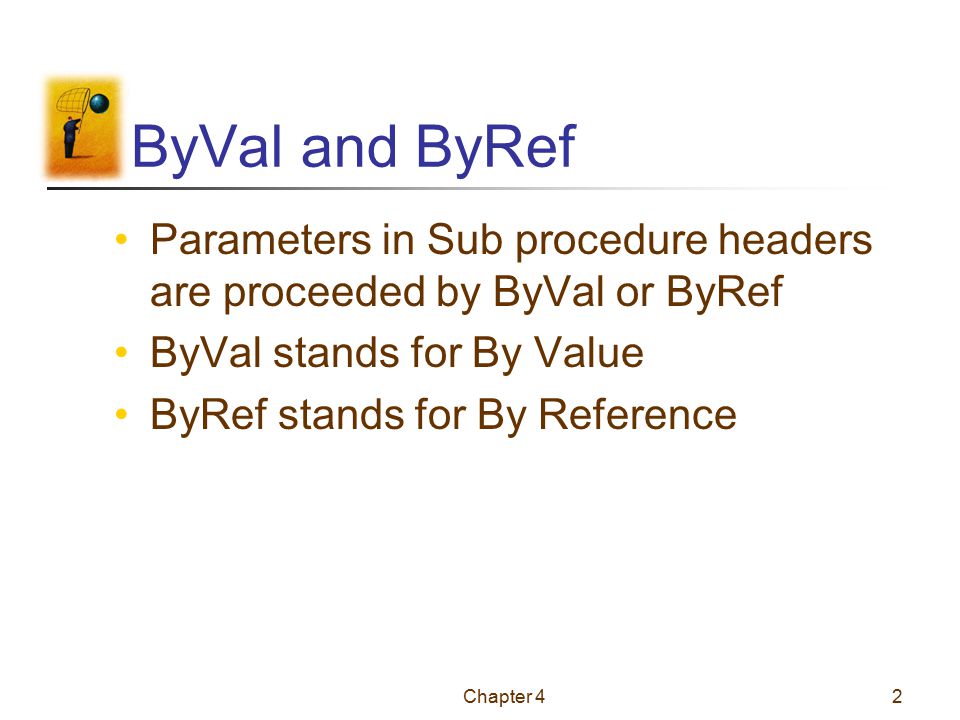 ByVal and ByRef

• Parameters in Sub procedure headers are proceeded by ByVal or ByRef
• ByVal stands for By Value
• ByRef stands for By Reference

Chapter 4

2